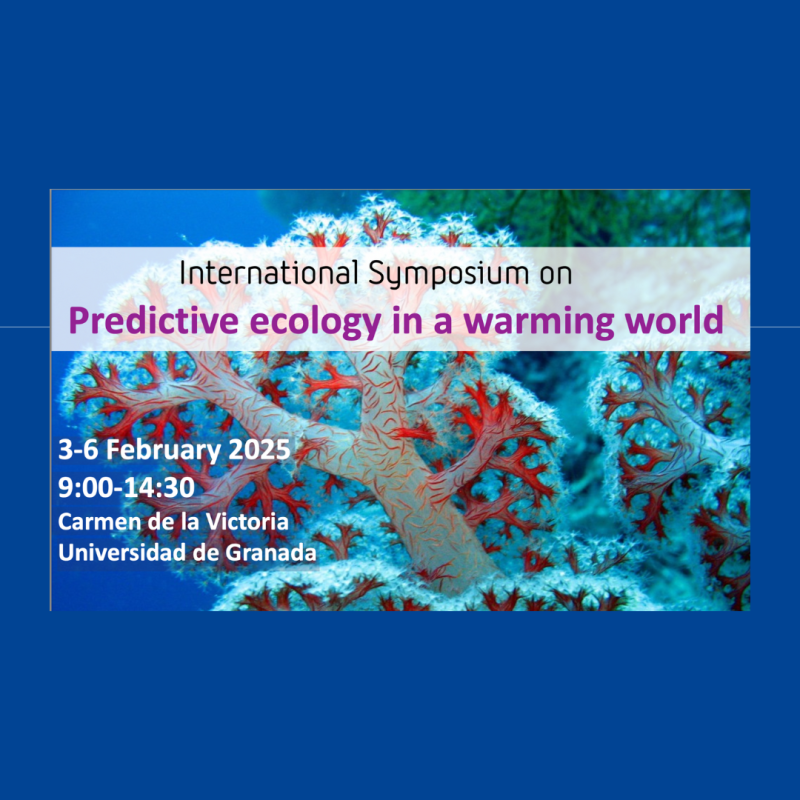 International Symposium on
Predictive ecology in a warming world

3-6 February 2025
9:00-14:30
Carmen de la Victoria
Universidad de Granada